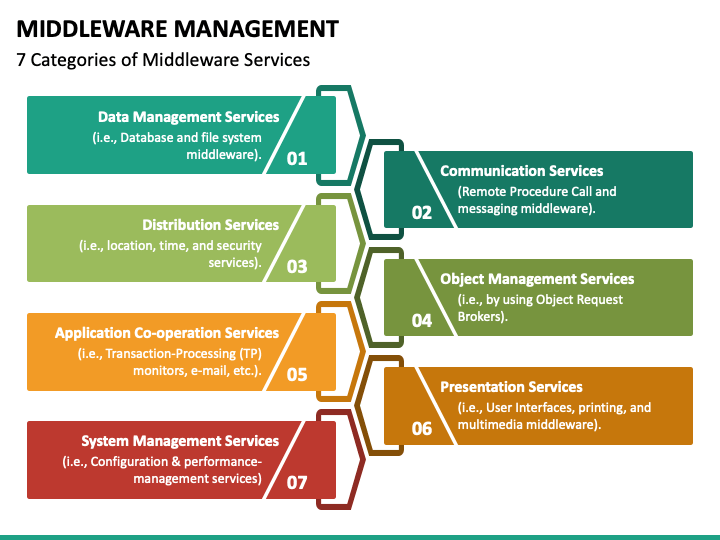 MIDDLEWARE MANAGEMENT

7 Categories of Middleware Services

Data Management Services
(i.e., Database and file system middleware).
01

Communication Services
(Remote Procedure Call and messaging middleware).
02

Distribution Services
(i.e., location, time, and security services).
03

Object Management Services
(i.e., by using Object Request Brokers).
04

Application Co-operation Services
(i.e., Transaction-Processing (TP) monitors, e-mail, etc.).
05

Presentation Services
(i.e., User Interfaces, printing, and multimedia middleware).
06

System Management Services
(i.e., Configuration & performance-management services)
07